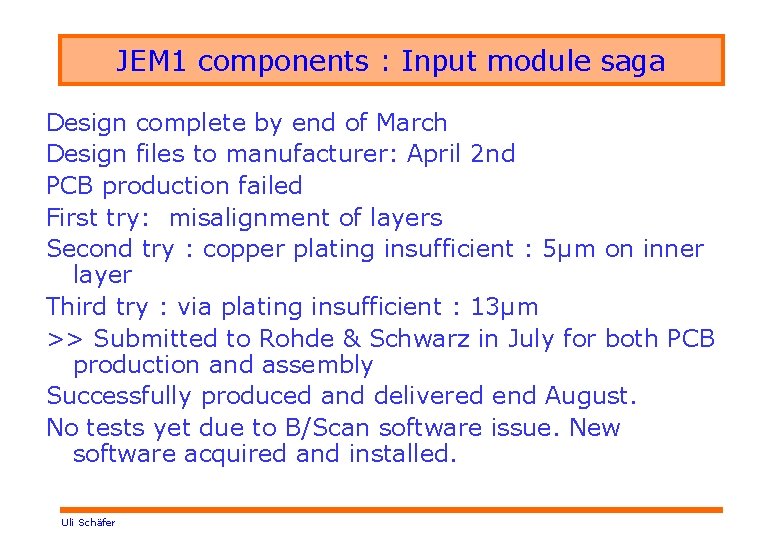 JEM1 components : Input module saga

Design complete by end of March

Design files to manufacturer: April 2nd

PCB production failed

First try: misalignment of layers

Second try : copper plating insufficient : 5µm on inner layer

Third try : via plating insufficient : 13µm

>> Submitted to Rohde & Schwarz in July for both PCB production and assembly

Successfully produced and delivered end August.

No tests yet due to B/Scan software issue. New software acquired and installed.

Uli Schäfer